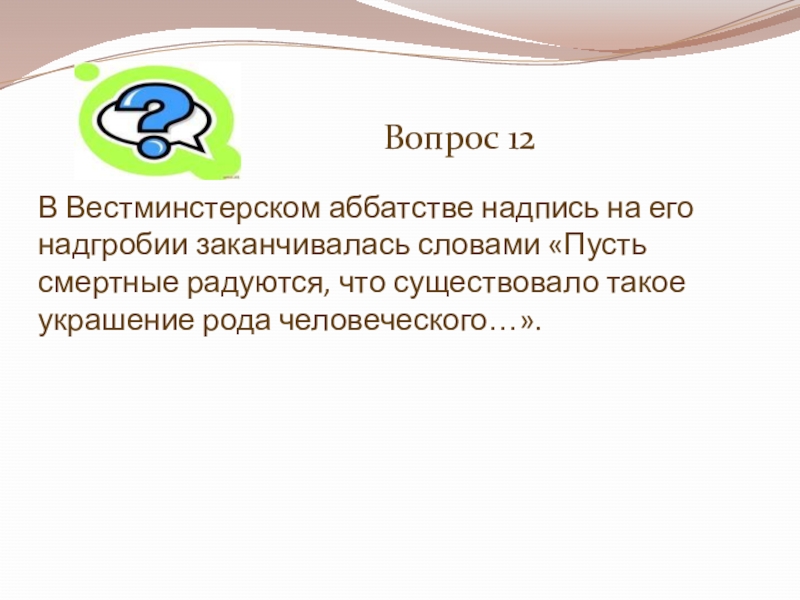 Вопрос 12

В Вестминстерском аббатстве надпись на его надгробии заканчивалась словами «Пусть смертные радуются, что существовало такое украшение рода человеческого…».